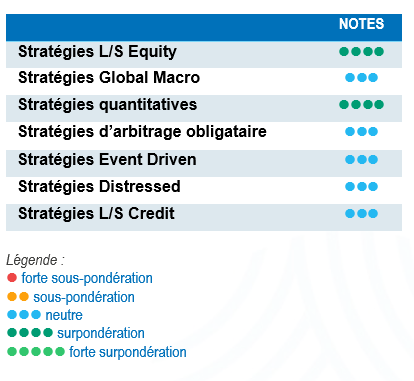 | | NOTES |
|---|---|
| Stratégies L/S Equity | ●●●● |
| Stratégies Global Macro | ●●● |
| Stratégies quantitatives | ●●●● |
| Stratégies d'arbitrage obligataire | ●●● |
| Stratégies Event Driven | ●●● |
| Stratégies Distressed | ●●● |
| Stratégies L/S Credit | ●●● |

Légende :
● forte sous-pondération
●● sous-pondération
●●● neutre
●●●● surpondération
●●●●● forte surpondération